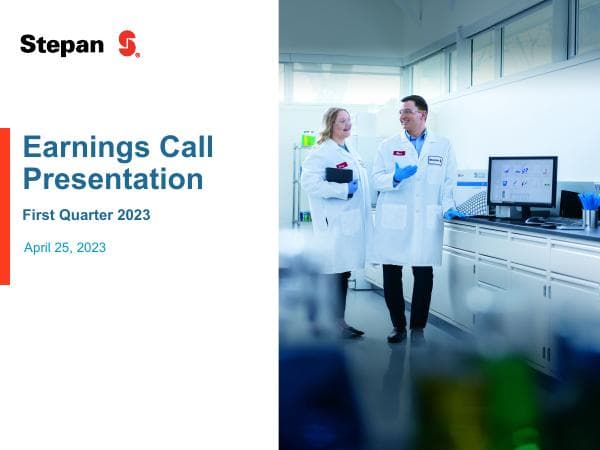 Stepan

Earnings Call Presentation

First Quarter 2023

April 25, 2023